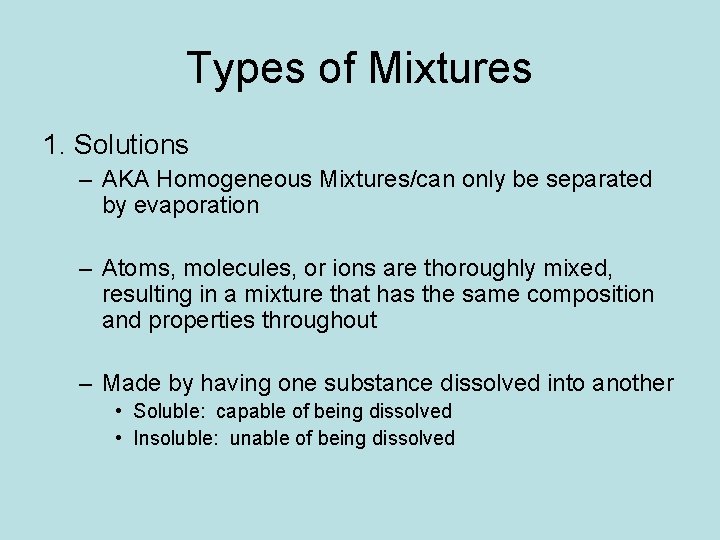 Types of Mixtures

1. Solutions

– AKA Homogeneous Mixtures/can only be separated by evaporation

– Atoms, molecules, or ions are thoroughly mixed, resulting in a mixture that has the same composition and properties throughout

– Made by having one substance dissolved into another

• Soluble: capable of being dissolved
• Insoluble: unable of being dissolved